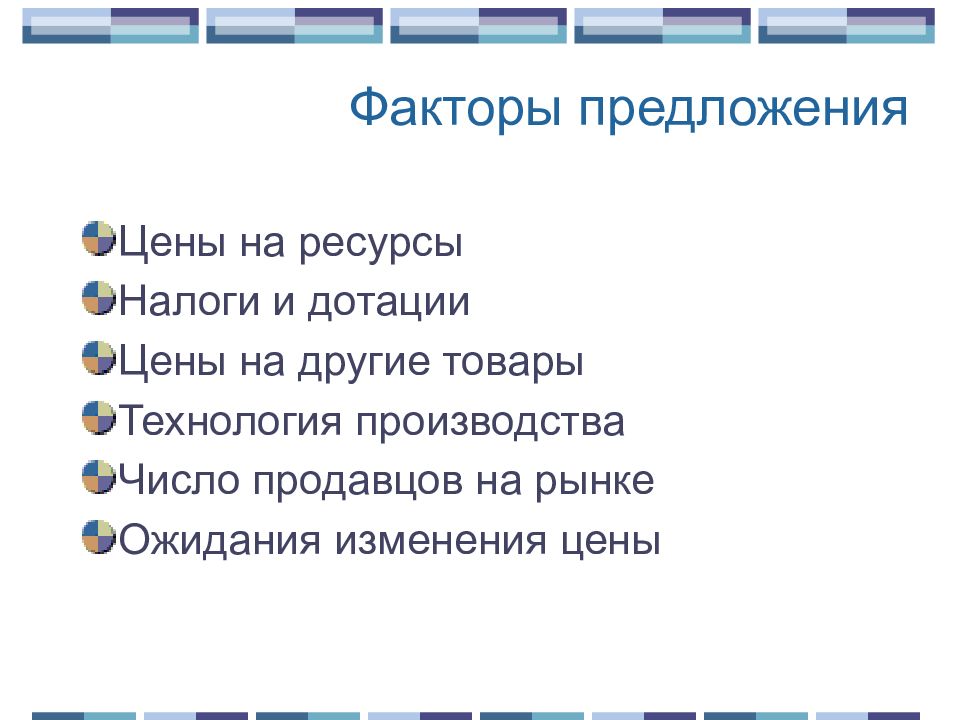 Факторы предложения

Цены на ресурсы
Налоги и дотации
Цены на другие товары
Технология производства
Число продавцов на рынке
Ожидания изменения цены